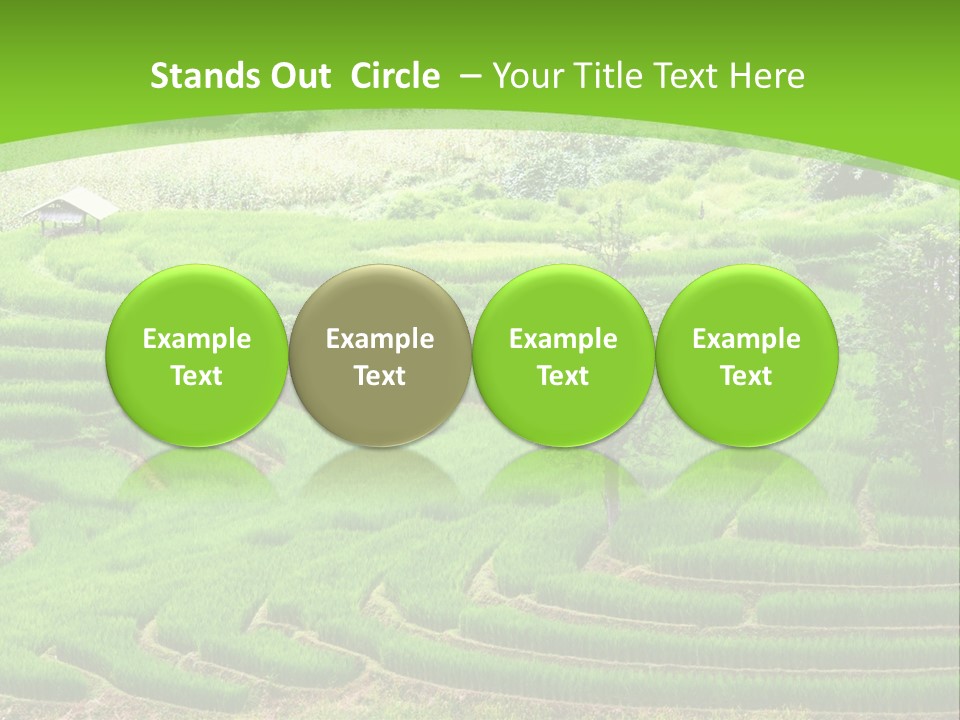 Stands Out Circle – Your Title Text Here

Example Text

Example Text

Example Text

Example Text